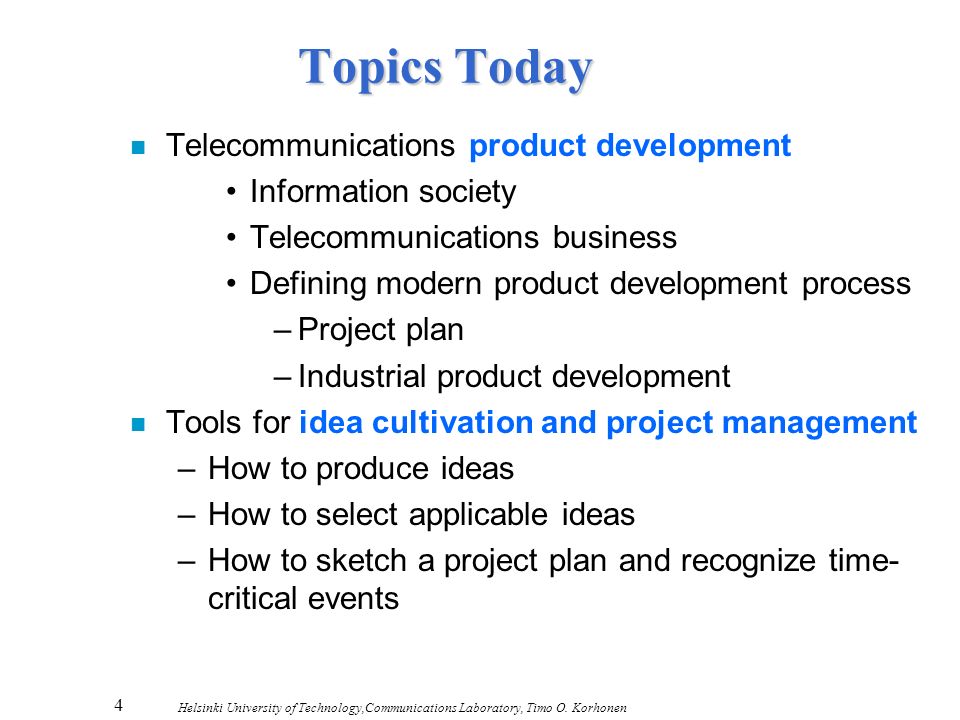 Topics Today

Telecommunications product development

• Information society

• Telecommunications business

• Defining modern product development process

– Project plan

– Industrial product development

Tools for idea cultivation and project management

– How to produce ideas

– How to select applicable ideas

– How to sketch a project plan and recognize time-critical events

4

Helsinki University of Technology,Communications Laboratory, Timo O. Korhonen